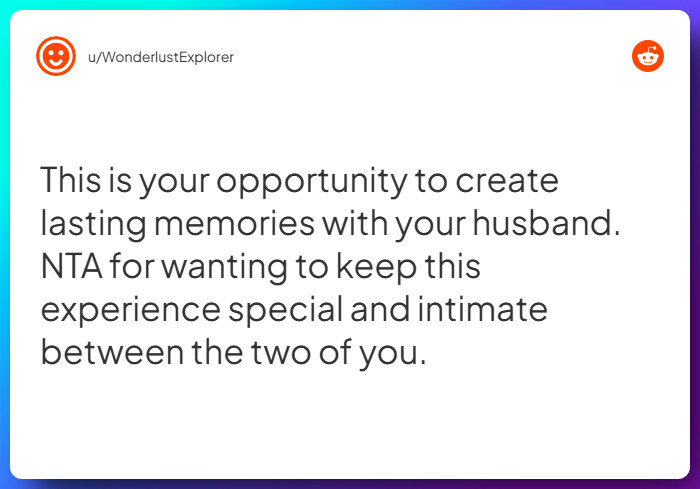 u/WonderlustExplorer

This is your opportunity to create lasting memories with your husband. NTA for wanting to keep this experience special and intimate between the two of you.